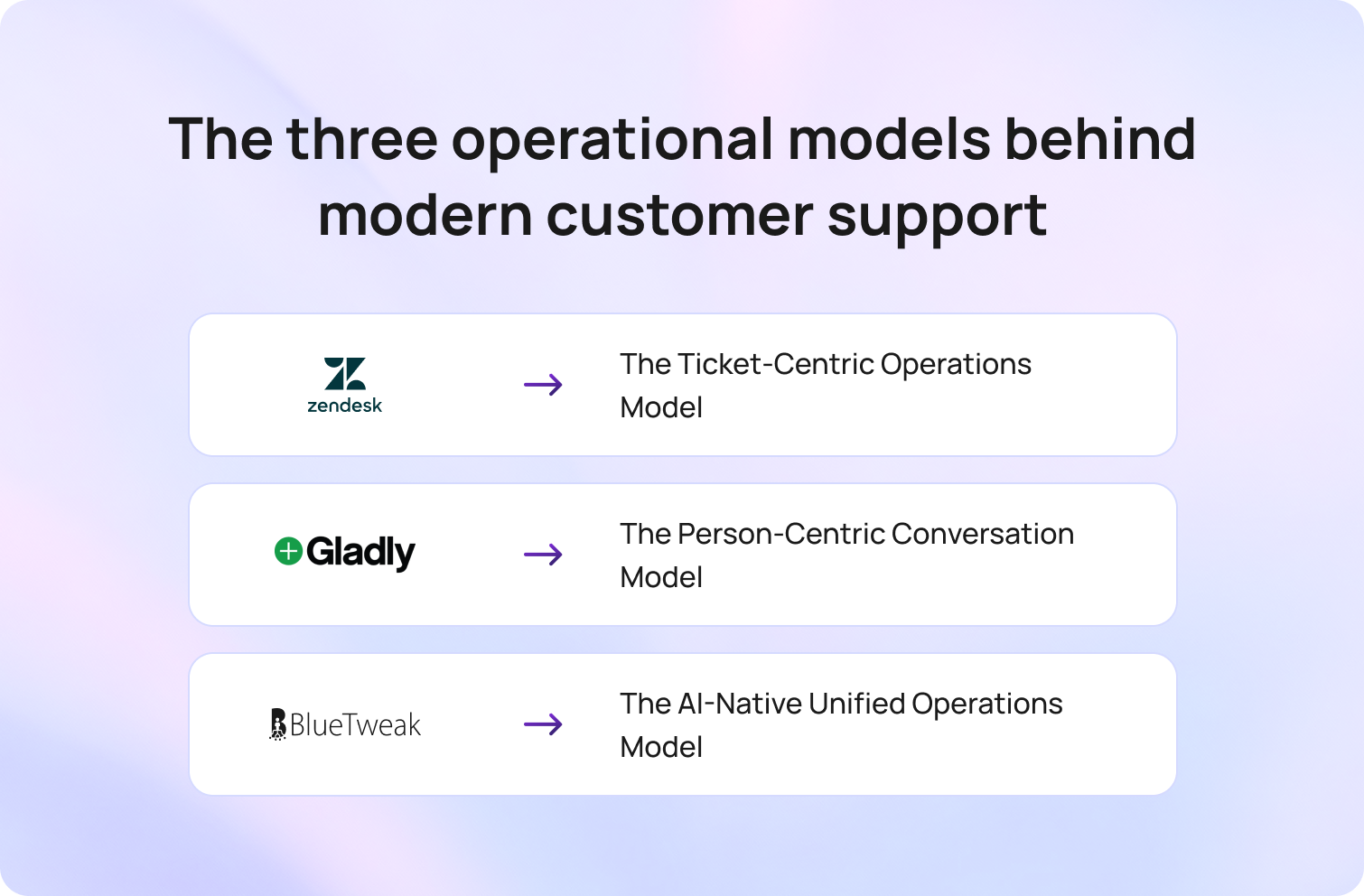 The three operational models behind modern customer support

zendesk → The Ticket-Centric Operations Model

Gladly → The Person-Centric Conversation Model

BlueTweak → The AI-Native Unified Operations Model